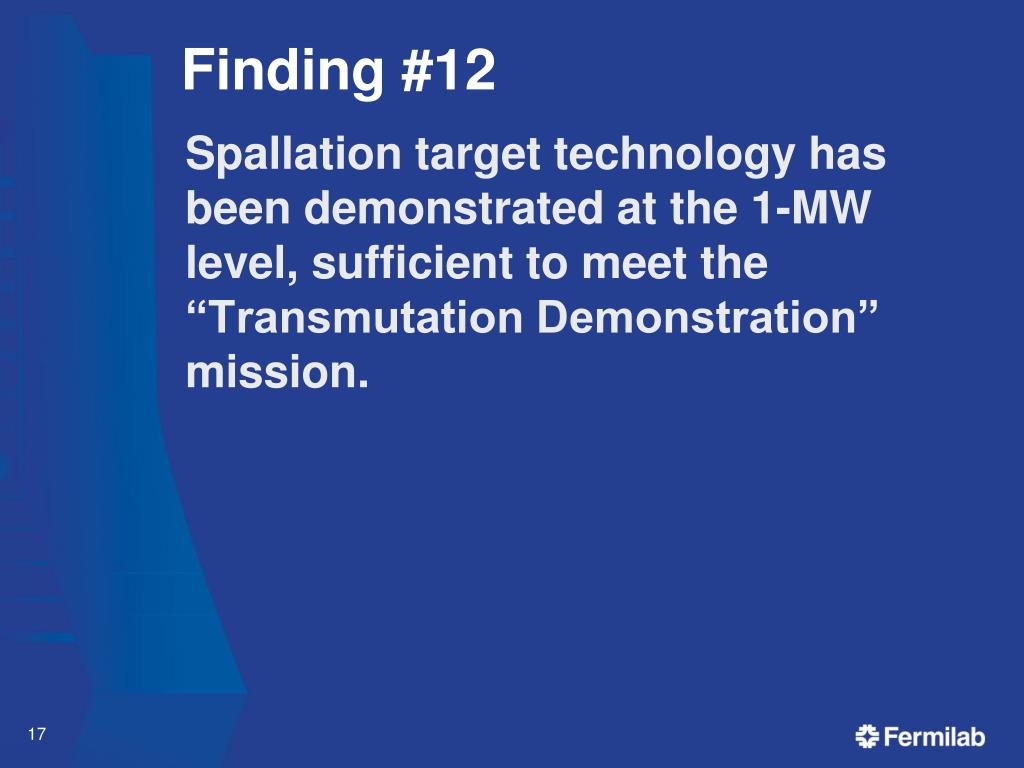 Finding #12

Spallation target technology has been demonstrated at the 1-MW level, sufficient to meet the “Transmutation Demonstration” mission.

17

Fermilab